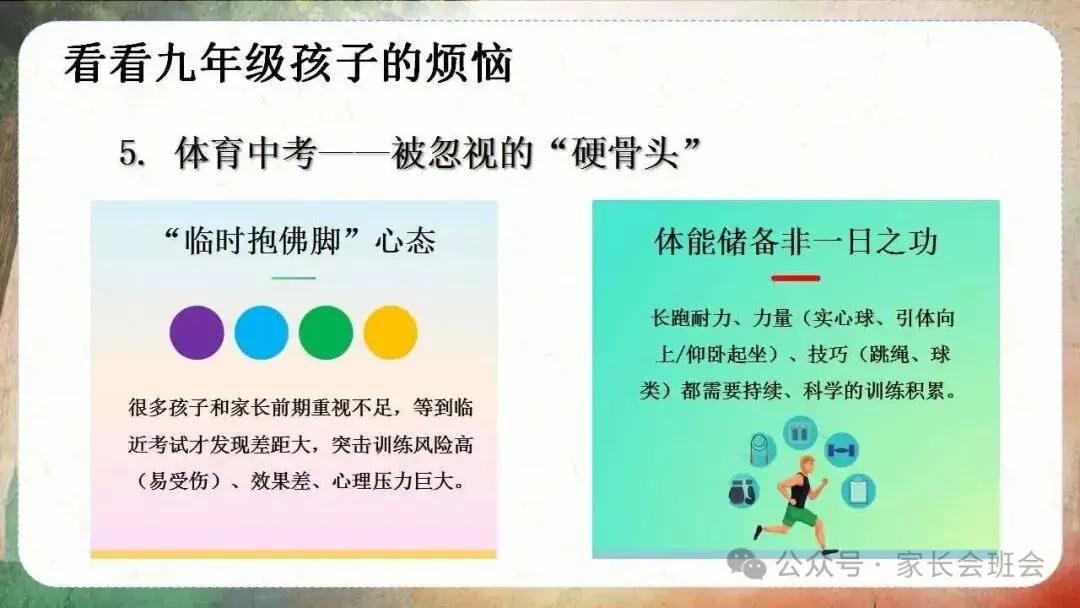 看看九年级孩子的烦恼

5. 体育中考——被忽视的“硬骨头”

“临时抱佛脚”心态

很多孩子和家长前期重视不足，等到临近考试才发现差距大，突击训练风险高（易受伤）、效果差、心理压力巨大。

体能储备非一日之功

长跑耐力、力量（实心球、引体向上/仰卧起坐）、技巧（跳绳、球类）都需要持续、科学的训练积累。

公众号 · 家长会班会